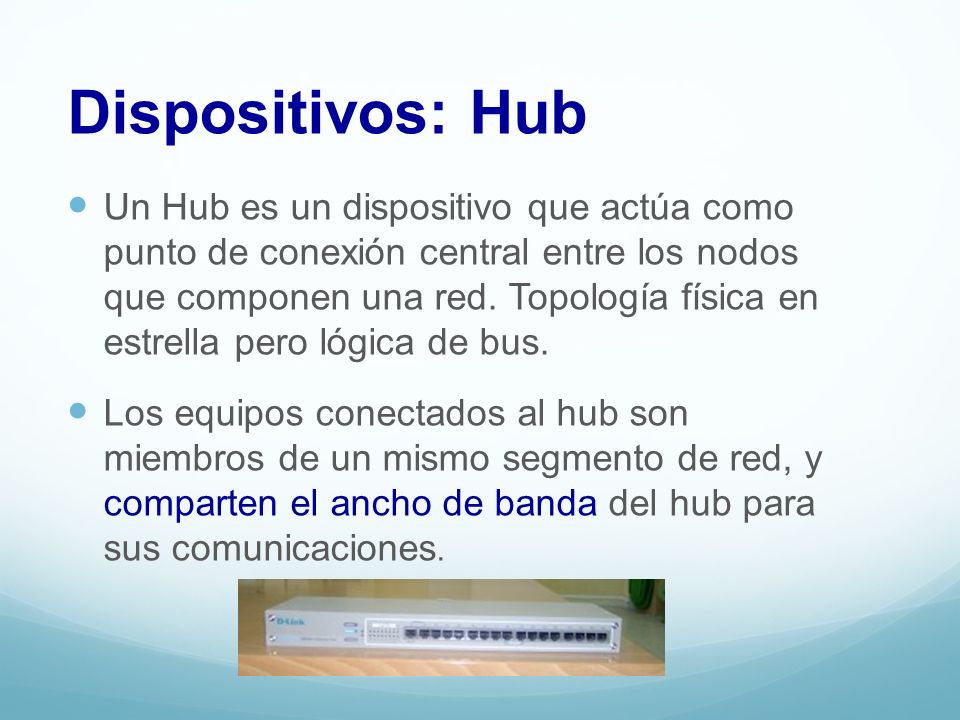 Dispositivos: Hub

Un Hub es un dispositivo que actúa como punto de conexión central entre los nodos que componen una red. Topología física en estrella pero lógica de bus.

Los equipos conectados al hub son miembros de un mismo segmento de red, y comparten el ancho de banda del hub para sus comunicaciones.

D-Link